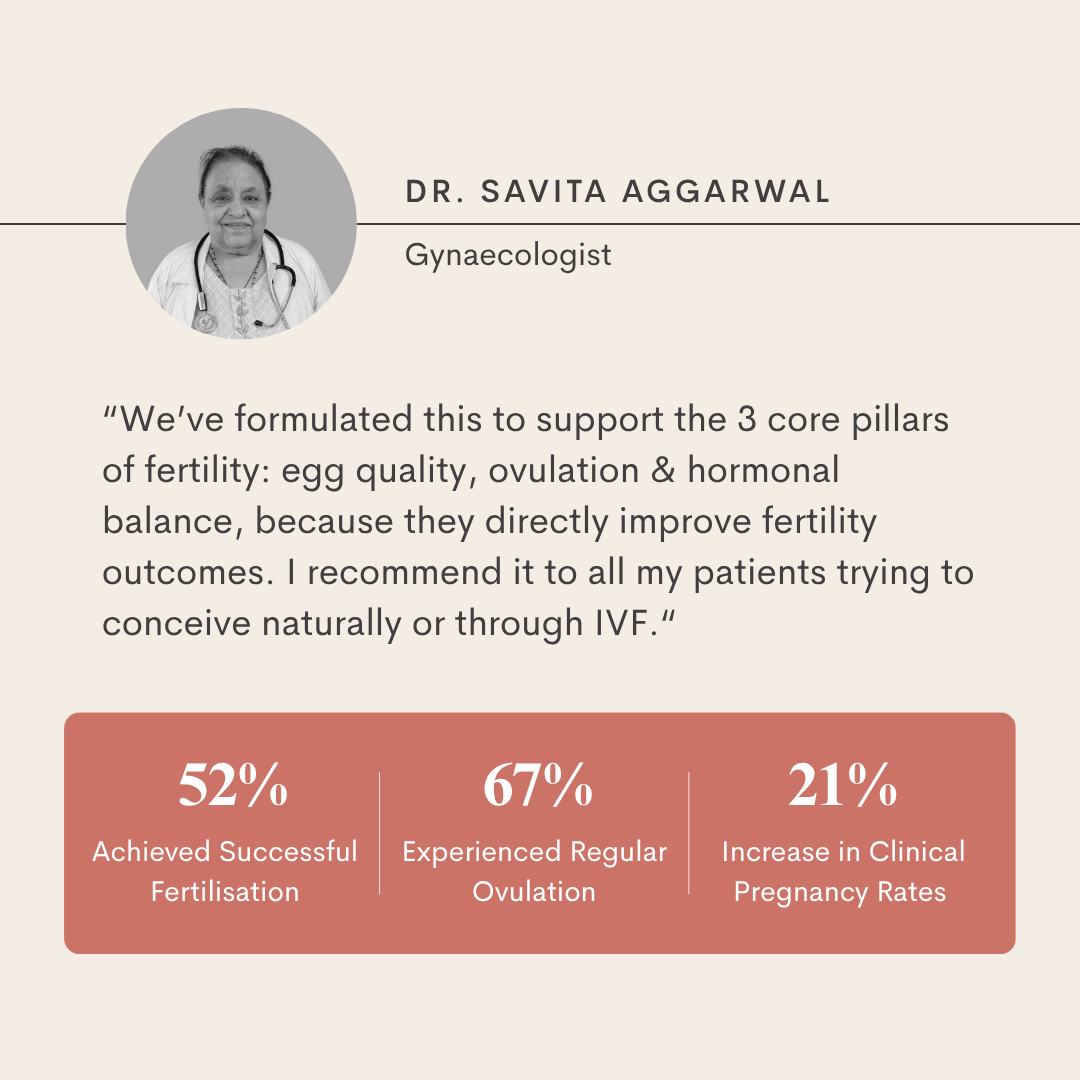 DR. SAVITA AGGARWAL

Gynaecologist

"We've formulated this to support the 3 core pillars of fertility: egg quality, ovulation & hormonal balance, because they directly improve fertility outcomes. I recommend it to all my patients trying to conceive naturally or through IVF."

52%
Achieved Successful Fertilisation

67%
Experienced Regular Ovulation

21%
Increase in Clinical Pregnancy Rates